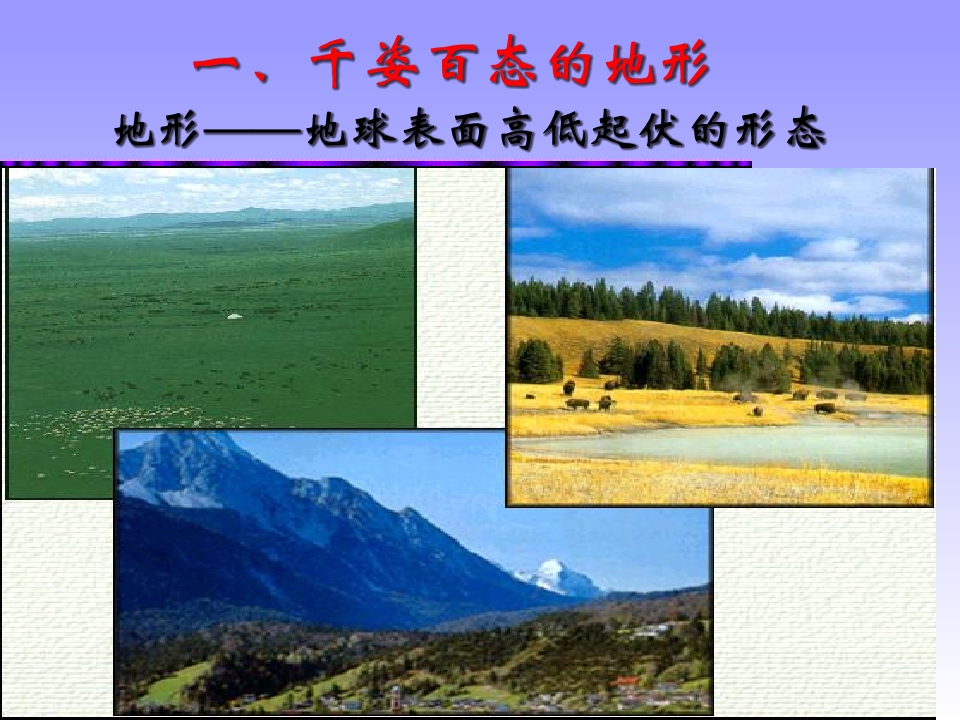 一、千姿百态的地形

地形——地球表面高低起伏的形态